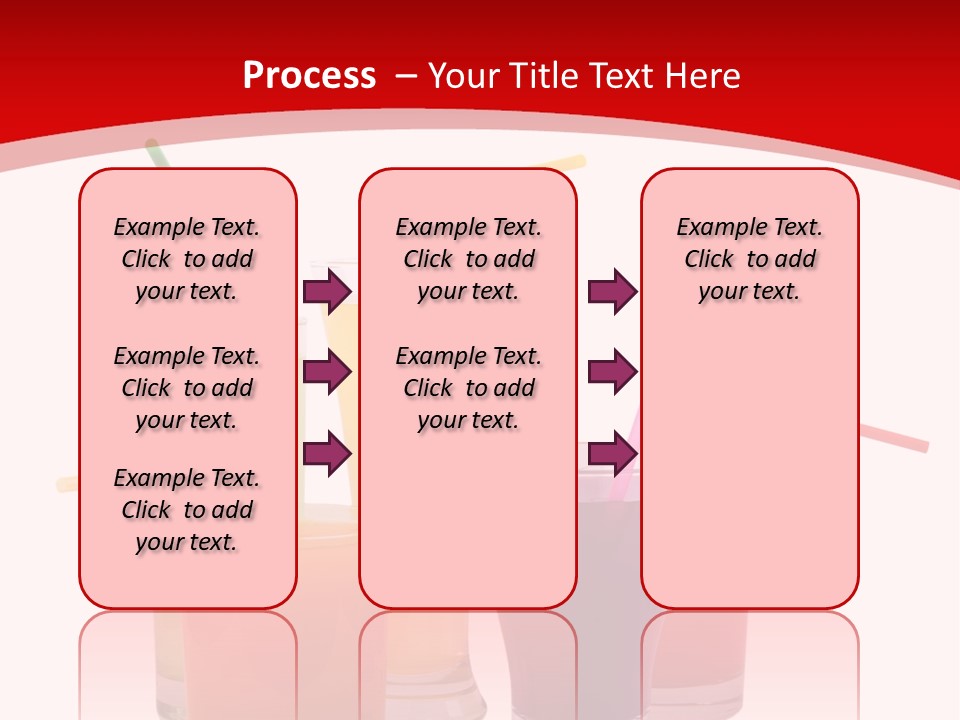 Process – Your Title Text Here

Example Text. Click to add your text.

Example Text. Click to add your text.

Example Text. Click to add your text.

Example Text. Click to add your text.

Example Text. Click to add your text.

Example Text. Click to add your text.